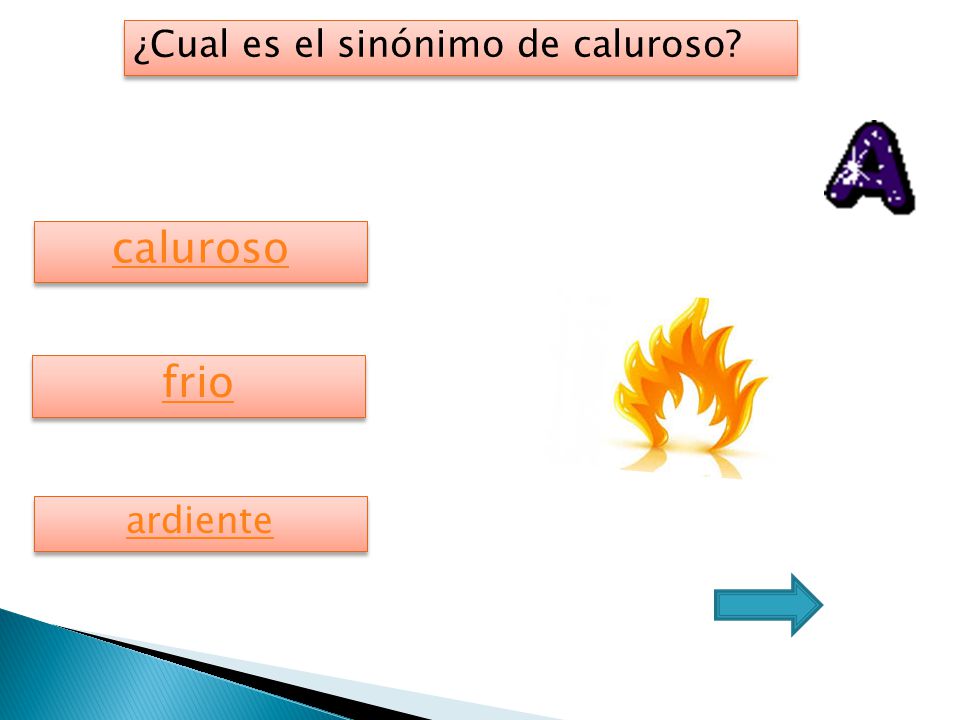 ¿Cual es el sinónimo de caluroso?

A

caluroso

frio

ardiente